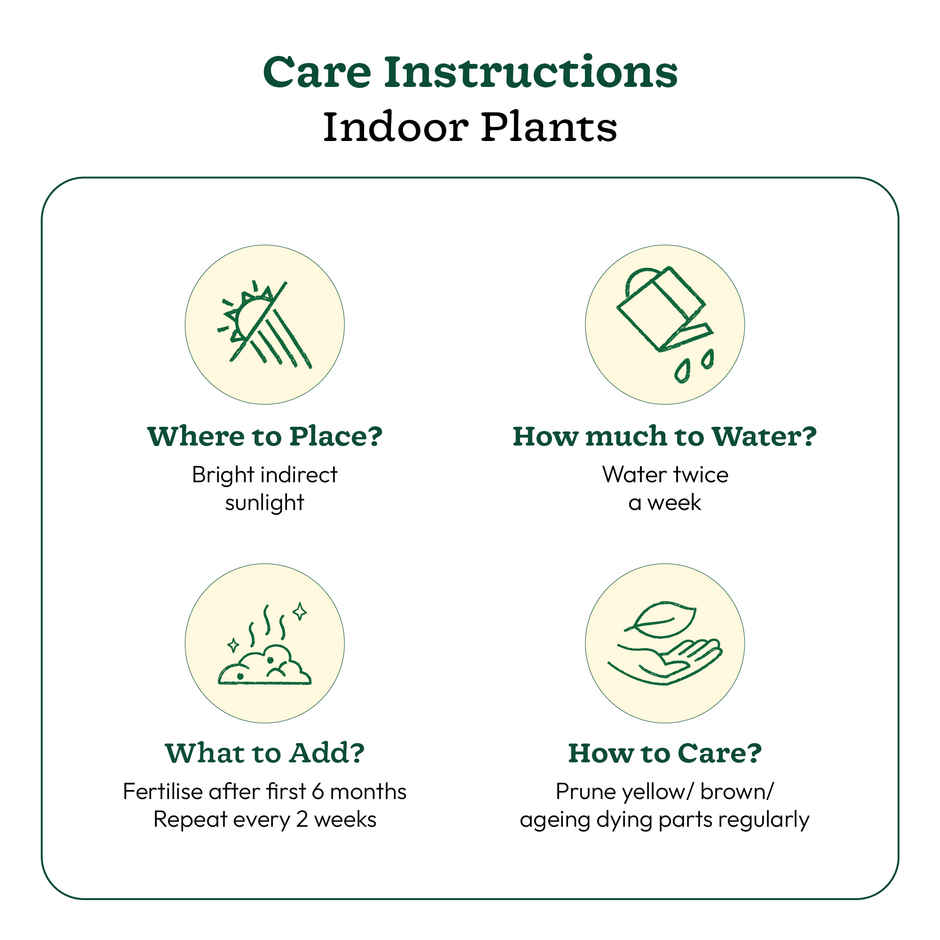 Care Instructions
Indoor Plants

Where to Place?
Bright indirect sunlight

How much to Water?
Water twice a week

What to Add?
Fertilise after first 6 months
Repeat every 2 weeks

How to Care?
Prune yellow/ brown/ ageing dying parts regularly